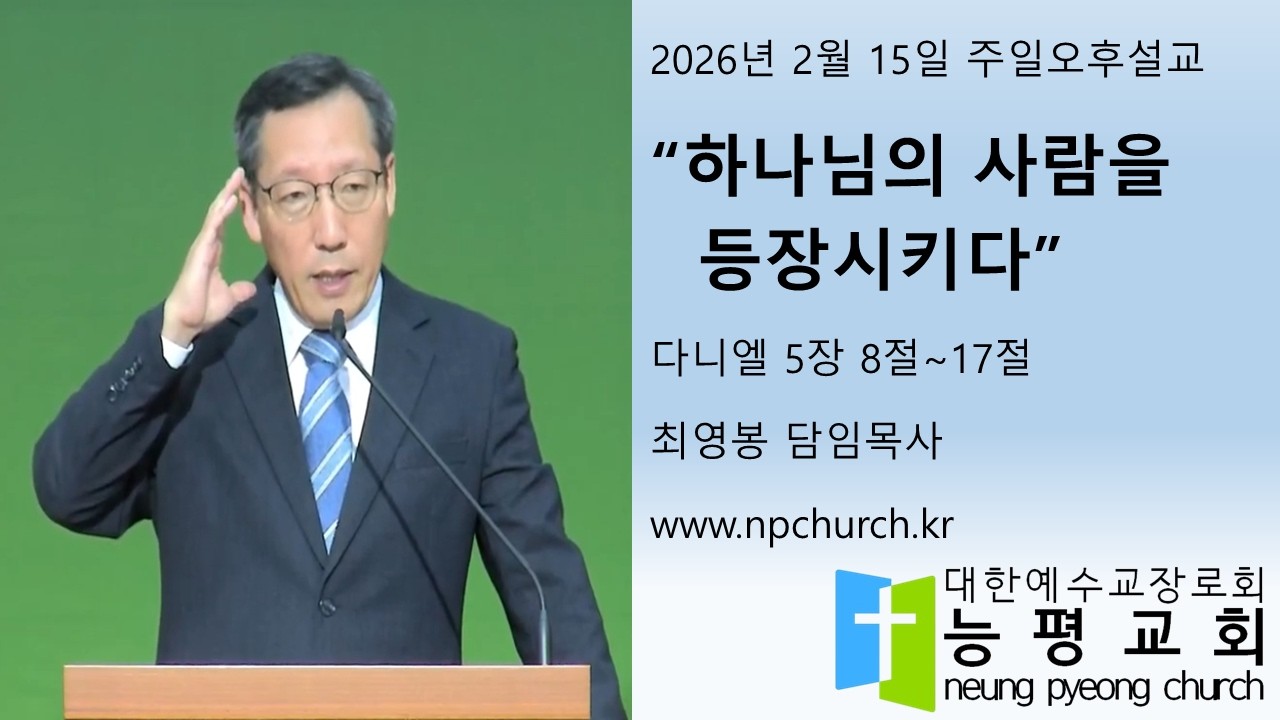 2026년 2월 15일 주일오후설교

“하나님의 사람을 등장시키다”

다니엘 5장 8절~17절

최영봉 담임목사

www.npchurch.kr

대한예수교장로회
능평교회
neung pyeong church